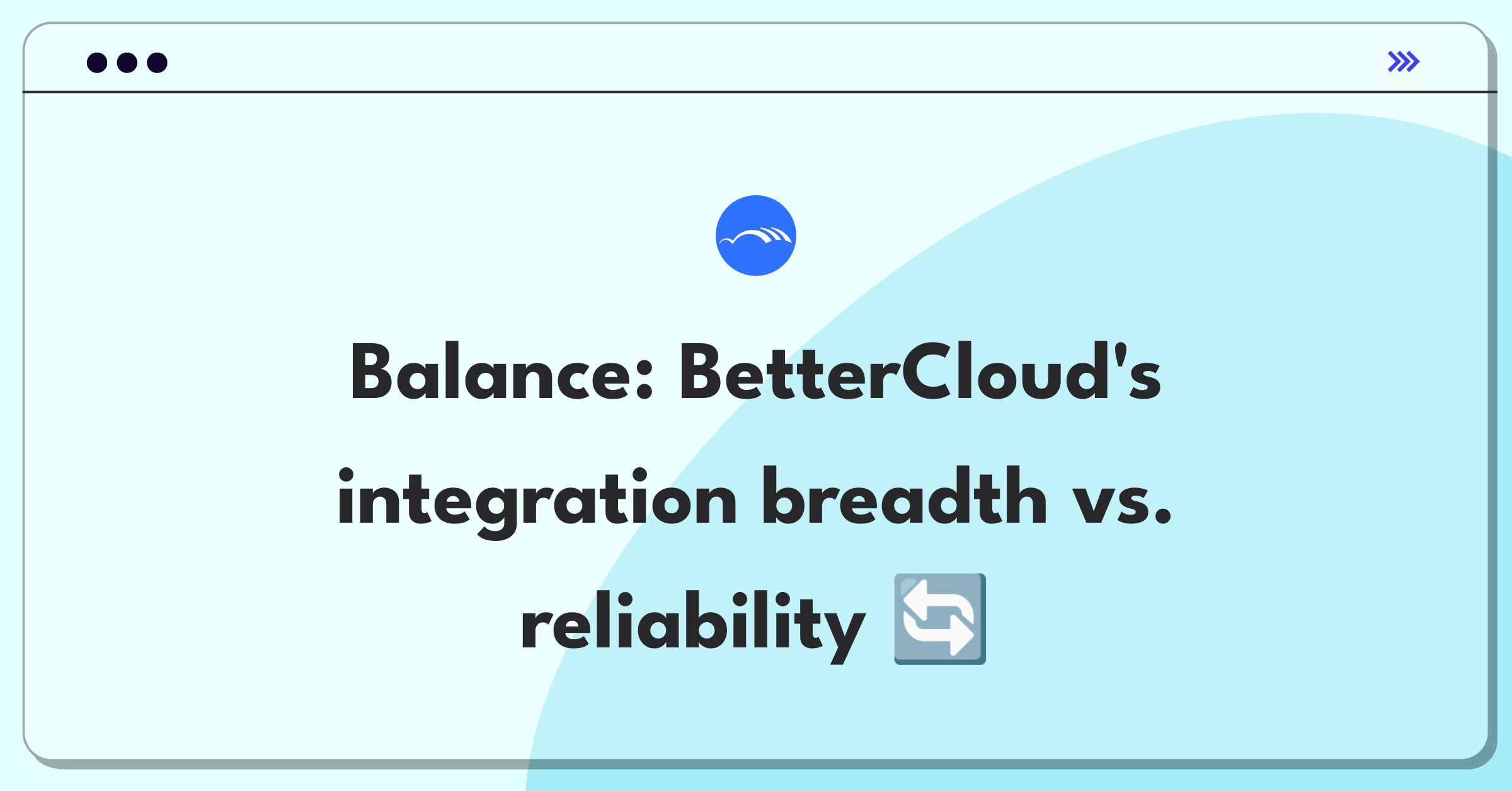 Balance: BetterCloud's integration breadth vs. reliability 🔄